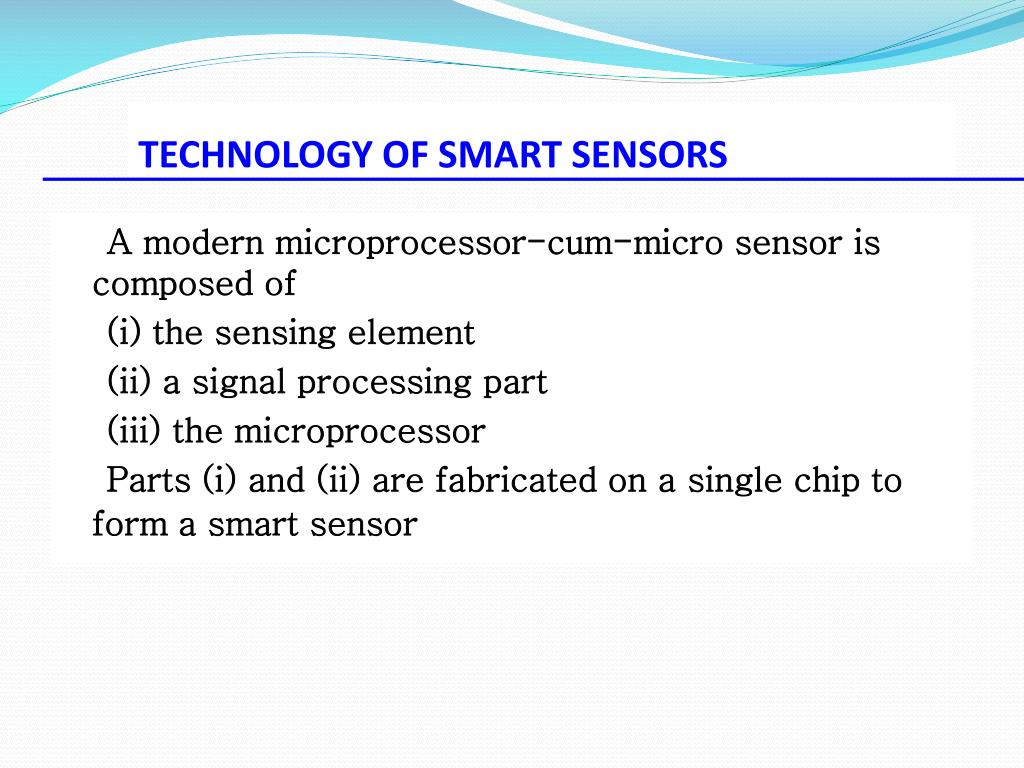 TECHNOLOGY OF SMART SENSORS

A modern microprocessor-cum-micro sensor is composed of

(i) the sensing element

(ii) a signal processing part

(iii) the microprocessor

Parts (i) and (ii) are fabricated on a single chip to form a smart sensor